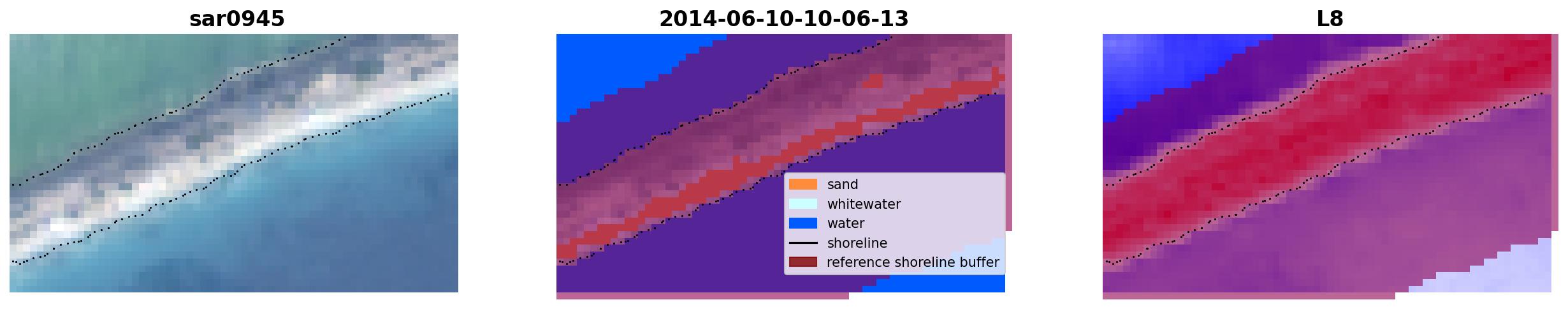 sar0945

2014-06-10-10-06-13

sand
whitewater
water
shoreline
reference shoreline buffer

L8